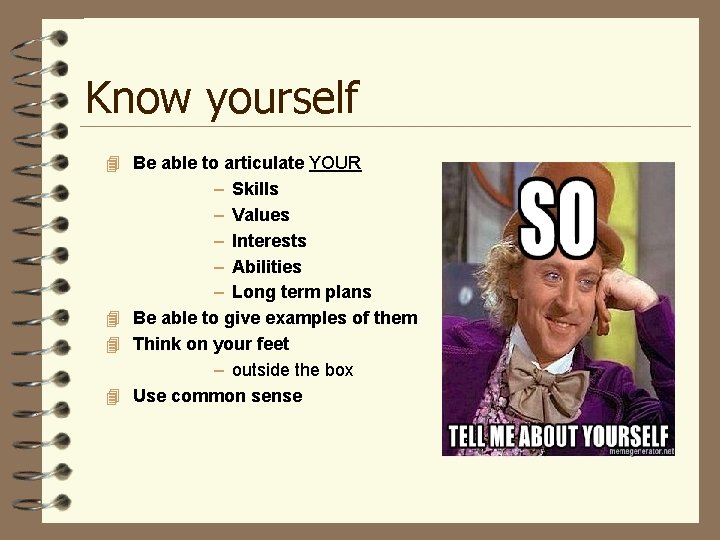 Know yourself

Be able to articulate YOUR
– Skills
– Values
– Interests
– Abilities
– Long term plans

Be able to give examples of them

Think on your feet
– outside the box

Use common sense

SO

TELL ME ABOUT YOURSELF

memegenerator.net